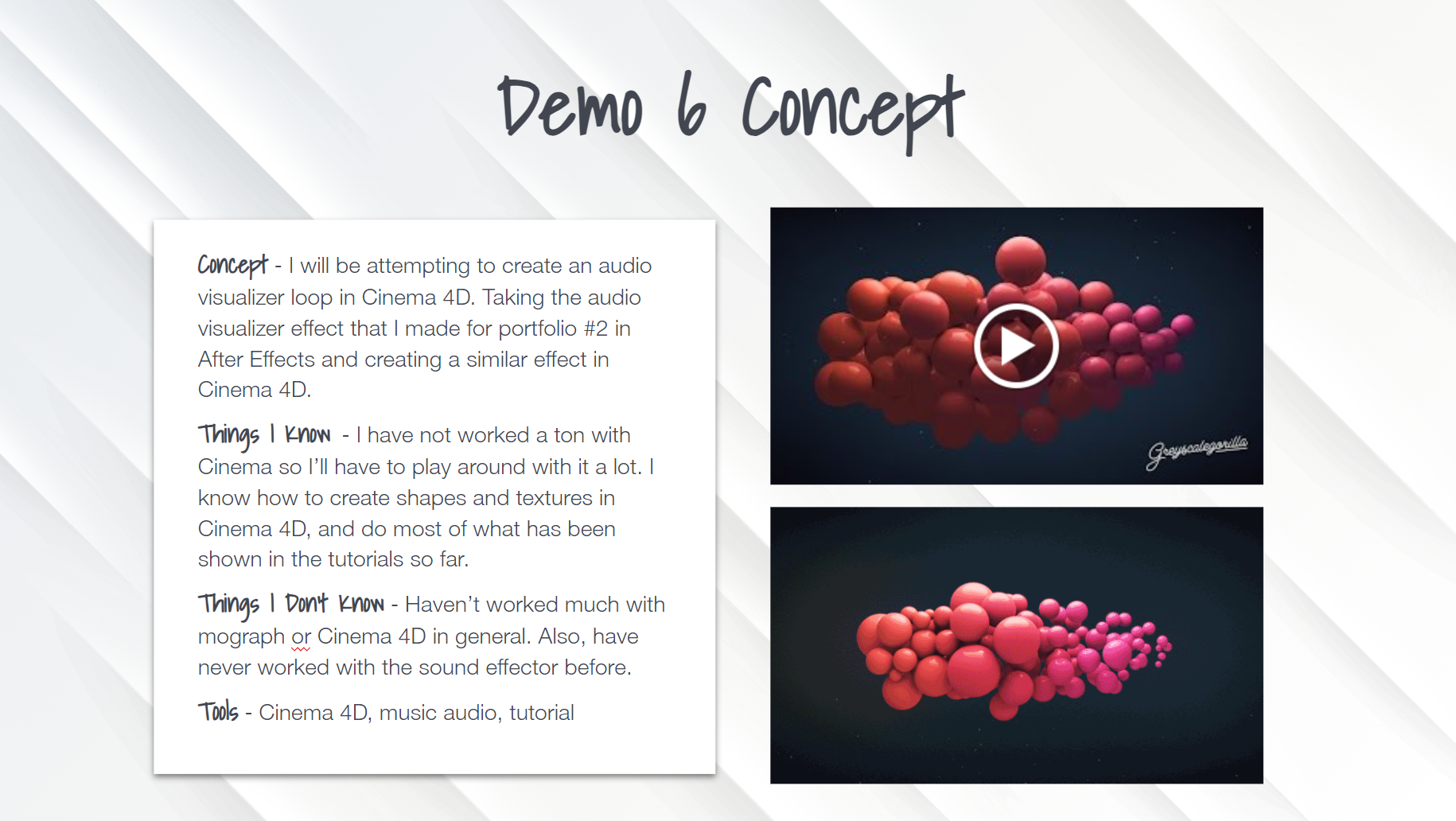 Demo 6 Concept

Concept - I will be attempting to create an audio visualizer loop in Cinema 4D. Taking the audio visualizer effect that I made for portfolio #2 in After Effects and creating a similar effect in Cinema 4D.

Things I Know - I have not worked a ton with Cinema so I'll have to play around with it a lot. I know how to create shapes and textures in Cinema 4D, and do most of what has been shown in the tutorials so far.

Things I Don't Know - Haven't worked much with mograph or Cinema 4D in general. Also, have never worked with the sound effector before.

Tools - Cinema 4D, music audio, tutorial

Greyscalegorilla